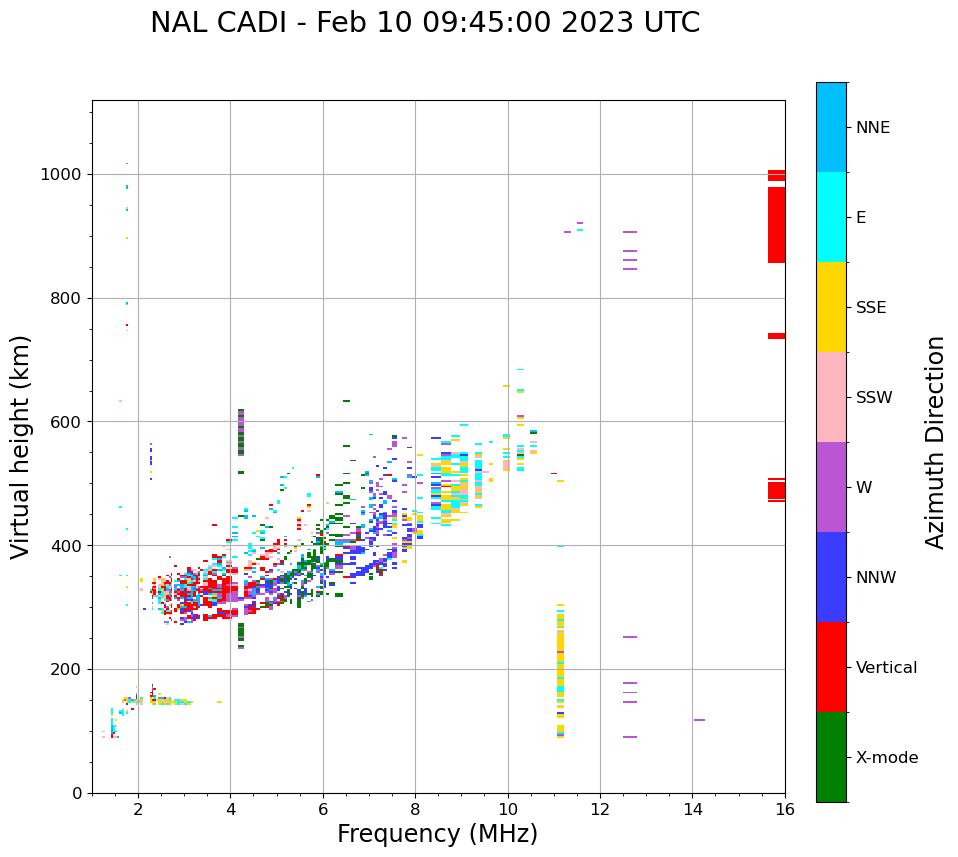 NAL CADI - Feb 10 09:45:00 2023 UTC

Virtual height (km)

1000
800
600
400
200
0

2
4
6
8
10
12
14
16

Frequency (MHz)

NNE
E
SSE
SSW
W
NNW
Vertical
X-mode

Azimuth Direction